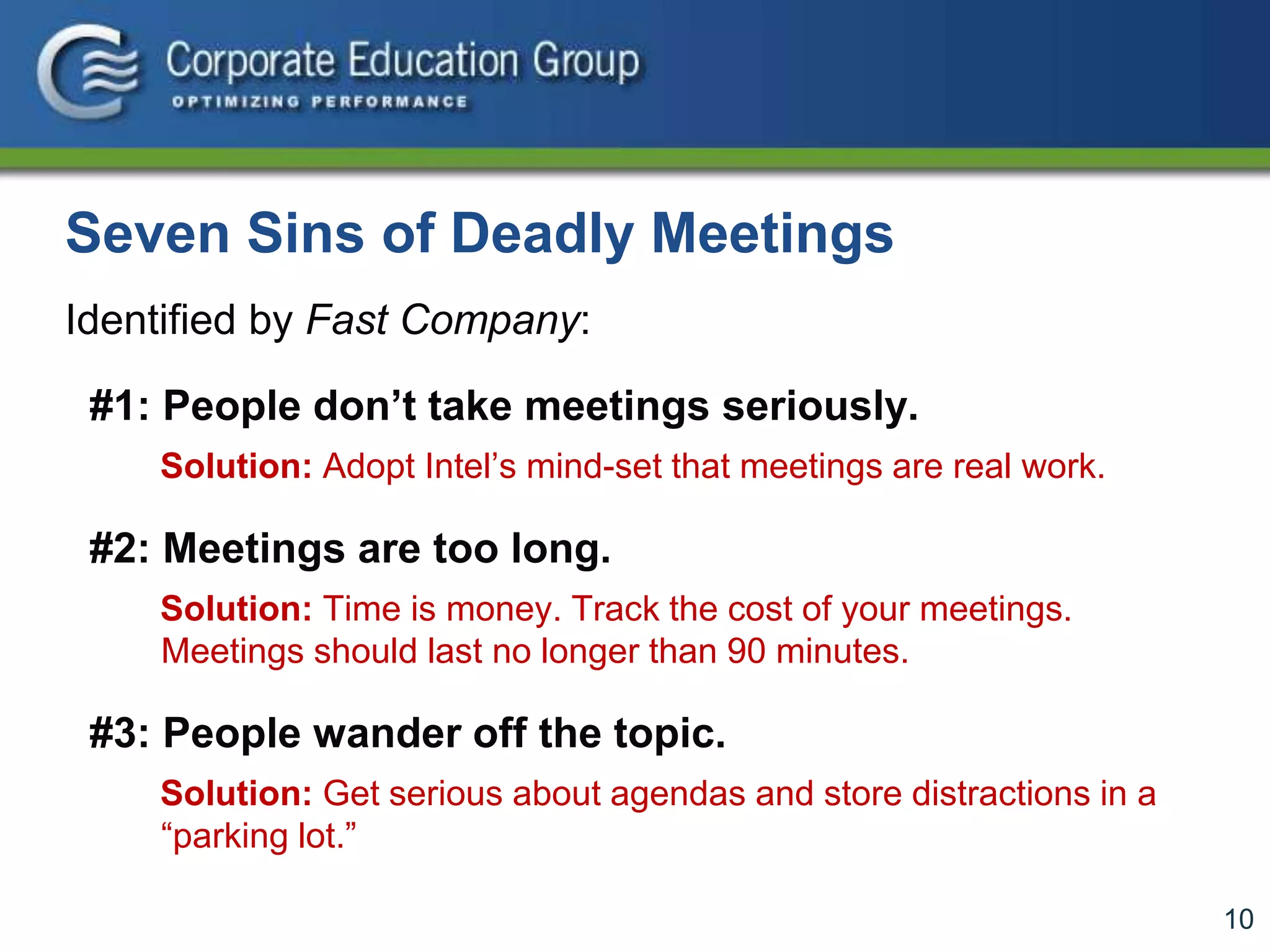 Corporate Education Group
OPTIMIZING PERFORMANCE

Seven Sins of Deadly Meetings

Identified by Fast Company:

#1: People don’t take meetings seriously.

Solution: Adopt Intel’s mind-set that meetings are real work.

#2: Meetings are too long.

Solution: Time is money. Track the cost of your meetings. Meetings should last no longer than 90 minutes.

#3: People wander off the topic.

Solution: Get serious about agendas and store distractions in a “parking lot.”

10